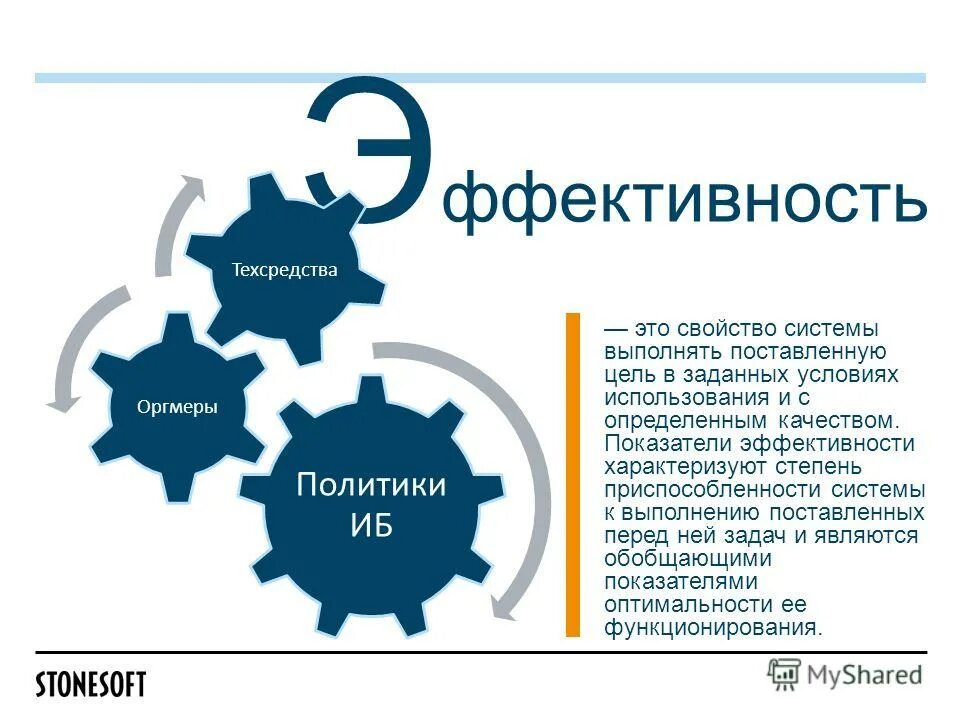 Эффективность

Техсредства

Оргмеры

Политики ИБ

— это свойство системы выполнять поставленную цель в заданных условиях использования и с определенным качеством. Показатели эффективности характеризуют степень приспособленности системы к выполнению поставленных перед ней задач и являются обобщающими показателями оптимальности ее функционирования.

STONESOFT

MyShared